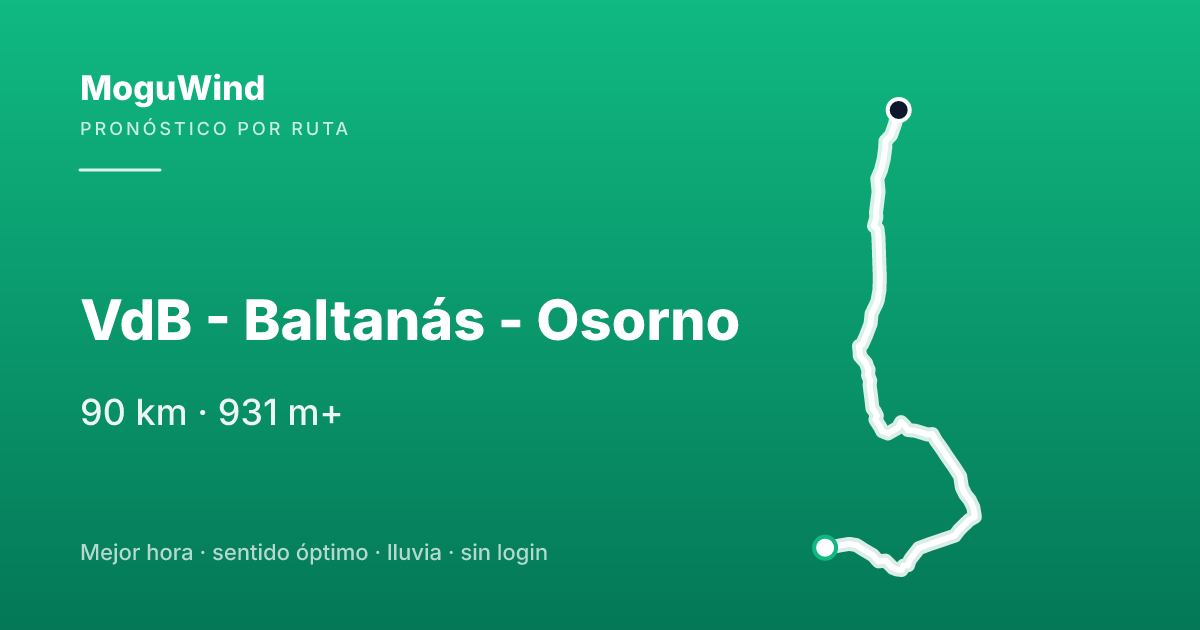 MoguWind
PRONÓSTICO POR RUTA

VdB - Baltanás - Osorno

90 km · 931 m+

Mejor hora · sentido óptimo · lluvia · sin login